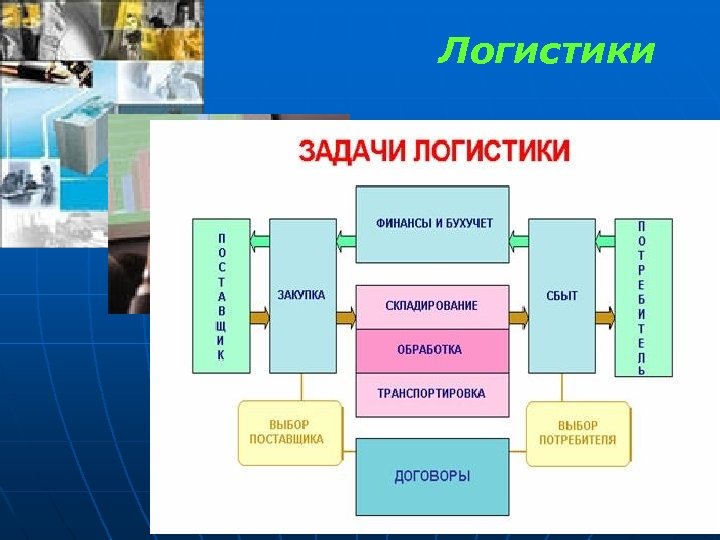 Логистики

ЗАДАЧИ ЛОГИСТИКИ

ПОСТАВЩИК

ЗАКУПКА

ФИНАНСЫ И БУХУЧЕТ

СКЛАДИРОВАНИЕ

ОБРАБОТКА

ТРАНСПОРТИРОВКА

СБЫТ

ПОТРЕБИТЕЛЬ

ВЫБОР ПОСТАВЩИКА

ДОГОВОРЫ

ВЫБОР ПОТРЕБИТЕЛЯ